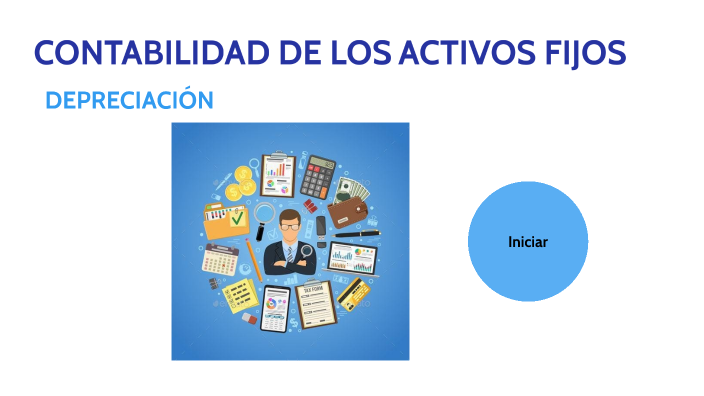 CONTABILIDAD DE LOS ACTIVOS FIJOS

DEPRECIACIÓN

TAX FORM

Iniciar